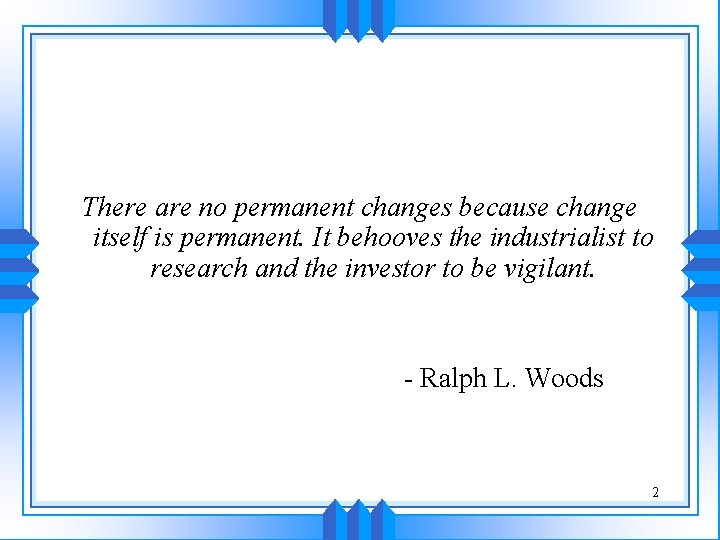 There are no permanent changes because change itself is permanent. It behooves the industrialist to research and the investor to be vigilant.

- Ralph L. Woods

2